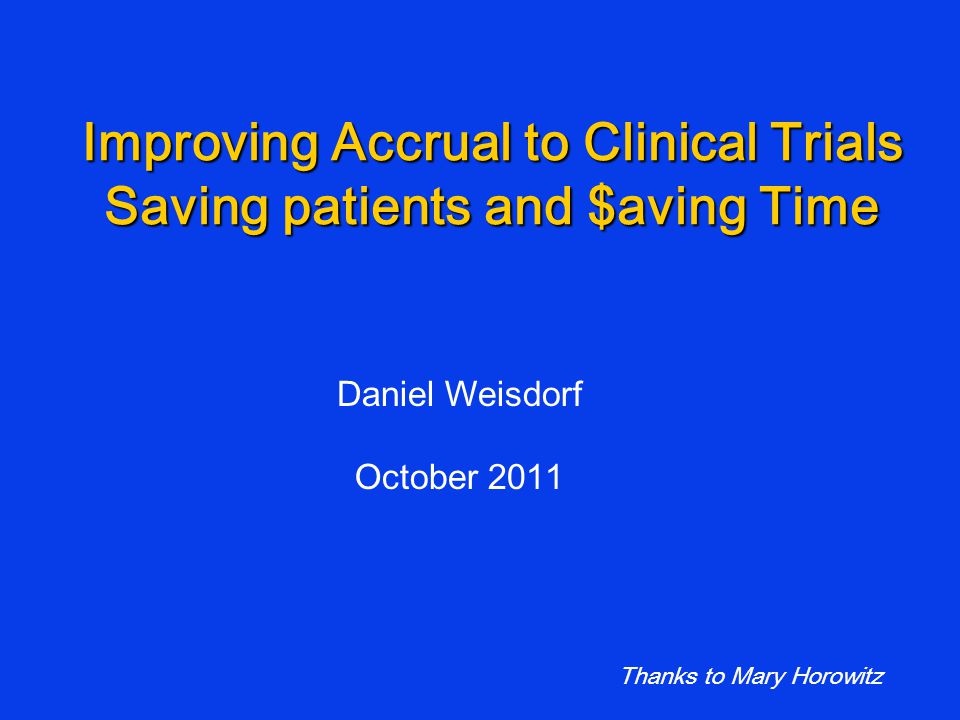 Improving Accrual to Clinical Trials
Saving patients and \$aving Time

Daniel Weisdorf

October 2011

Thanks to Mary Horowitz